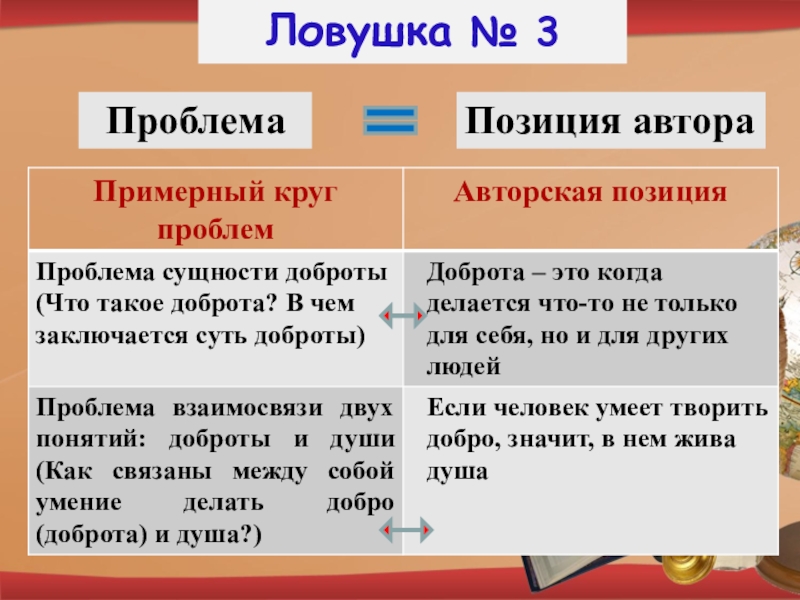 Ловушка № 3

Проблема

Позиция автора

| Примерный круг проблем | Авторская позиция |
|---|---|
| Проблема сущности доброты (Что такое доброта? В чем заключается суть доброты) | Доброта – это когда делается что-то не только для себя, но и для других людей |
| Проблема взаимосвязи двух понятий: доброты и души (Как связаны между собой умение делать добро (доброта) и душа?) | Если человек умеет творить добро, значит, в нем жива душа |